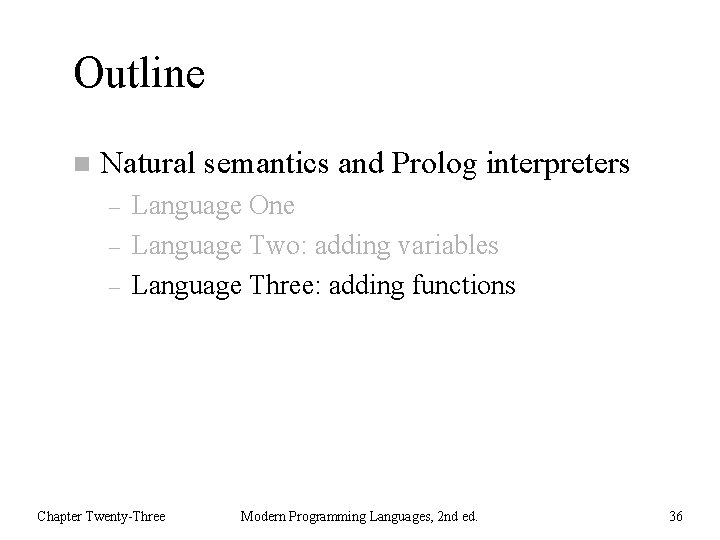 Outline

Natural semantics and Prolog interpreters
– Language One
– Language Two: adding variables
– Language Three: adding functions

Chapter Twenty-Three Modern Programming Languages, 2nd ed. 36